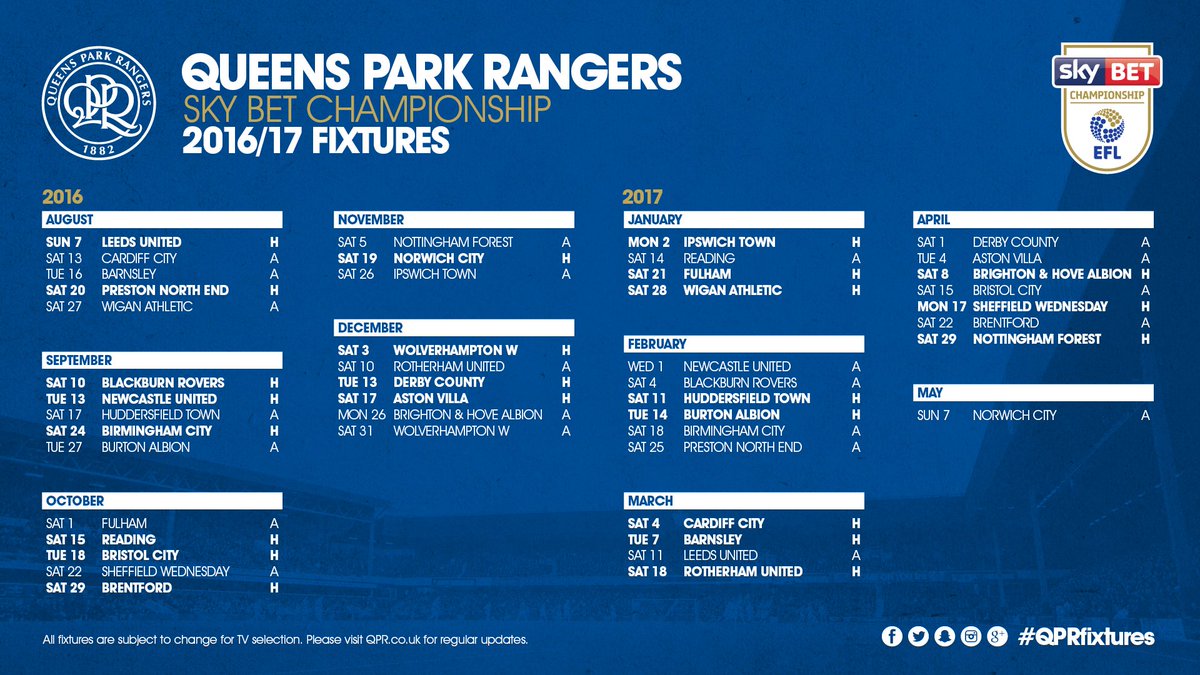 QUEENS PARK RANGERS
QPR
1882

QUEENS PARK RANGERS
SKY BET CHAMPIONSHIP
2016/17 FIXTURES

sky BET
CHAMPIONSHIP
EFL

2016

AUGUST

| | | |
|---|---|---|
| SUN 7 | LEEDS UNITED | H |
| SAT 13 | CARDIFF CITY | A |
| TUE 16 | BARNSLEY | A |
| SAT 20 | PRESTON NORTH END | H |
| SAT 27 | WIGAN ATHLETIC | A |

SEPTEMBER

| | | |
|---|---|---|
| SAT 10 | BLACKBURN ROVERS | H |
| TUE 13 | NEWCASTLE UNITED | H |
| SAT 17 | HUDDERSFIELD TOWN | A |
| SAT 24 | BIRMINGHAM CITY | H |
| TUE 27 | BURTON ALBION | A |

OCTOBER

| | | |
|---|---|---|
| SAT 1 | FULHAM | A |
| SAT 15 | READING | H |
| TUE 18 | BRISTOL CITY | H |
| SAT 22 | SHEFFIELD WEDNESDAY | A |
| SAT 29 | BRENTFORD | H |

NOVEMBER

| | | |
|---|---|---|
| SAT 5 | NOTTINGHAM FOREST | A |
| SAT 19 | NORWICH CITY | H |
| SAT 26 | IPSWICH TOWN | A |

DECEMBER

| | | |
|---|---|---|
| SAT 3 | WOLVERHAMPTON W | H |
| SAT 10 | ROTHERHAM UNITED | A |
| TUE 13 | DERBY COUNTY | H |
| SAT 17 | ASTON VILLA | H |
| MON 26 | BRIGHTON & HOVE ALBION | A |
| SAT 31 | WOLVERHAMPTON W | A |

2017

JANUARY

| | | |
|---|---|---|
| MON 2 | IPSWICH TOWN | H |
| SAT 14 | READING | A |
| SAT 21 | FULHAM | H |
| SAT 28 | WIGAN ATHLETIC | H |

FEBRUARY

| | | |
|---|---|---|
| WED 1 | NEWCASTLE UNITED | A |
| SAT 4 | BLACKBURN ROVERS | A |
| SAT 11 | HUDDERSFIELD TOWN | H |
| TUE 14 | BURTON ALBION | H |
| SAT 18 | BIRMINGHAM CITY | A |
| SAT 25 | PRESTON NORTH END | A |

MARCH

| | | |
|---|---|---|
| SAT 4 | CARDIFF CITY | H |
| TUE 7 | BARNSLEY | H |
| SAT 11 | LEEDS UNITED | A |
| SAT 18 | ROTHERHAM UNITED | H |

APRIL

| | | |
|---|---|---|
| SAT 1 | DERBY COUNTY | A |
| TUE 4 | ASTON VILLA | A |
| SAT 8 | BRIGHTON & HOVE ALBION | H |
| SAT 15 | BRISTOL CITY | A |
| MON 17 | SHEFFIELD WEDNESDAY | H |
| SAT 22 | BRENTFORD | A |
| SAT 29 | NOTTINGHAM FOREST | H |

MAY

| | | |
|---|---|---|
| SUN 7 | NORWICH CITY | A |

All fixtures are subject to change for TV selection. Please visit QPR.co.uk for regular updates.

#QPRfixtures